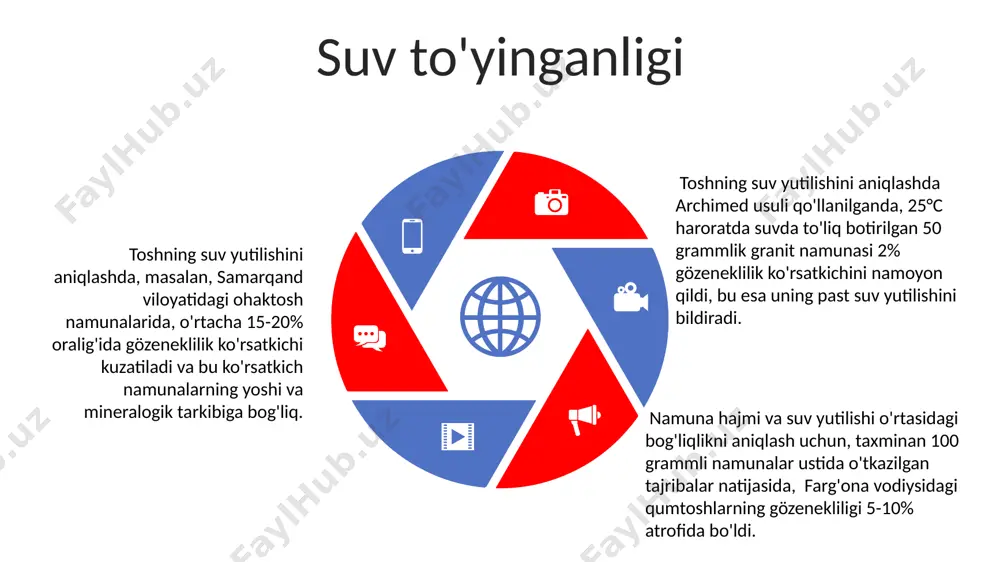 Suv to'yinganligi

Toshning suv yutilishini aniqlashda, masalan, Samarqand viloyatidagi ohaktosh namunalarida, o'rtacha 15-20% oralig'ida gözeneklilik ko'rsatkichi kuzatiladi va bu ko'rsatkich namunalarning yoshi va mineralogik tarkibiga bog'liq.

Toshning suv yutilishini aniqlashda Archimed usuli qo'llanilganda, 25°C haroratda suvda to'liq botirilgan 50 grammlik granit namunasi 2% gözeneklilik ko'rsatkichini namoyon qildi, bu esa uning past suv yutilishini bildiradi.

Namuna hajmi va suv yutilishi o'rtasidagi bog'liqlikni aniqlash uchun, taxminan 100 grammli namunalar ustida o'tkazilgan tajribalar natijasida, Farg'ona vodiysidagi qumtoshlarning gözenekliligi 5-10% atrofida bo'ldi.

FaylHub.uz
FaylHub.uz
FaylHub.uz
FaylHub.uz
FaylHub.uz
FaylHub.uz